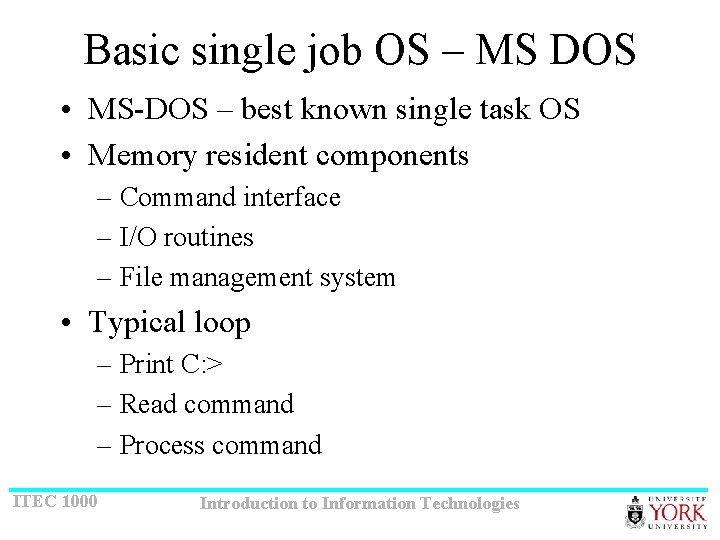 Basic single job OS – MS DOS

• MS-DOS – best known single task OS
• Memory resident components
– Command interface
– I/O routines
– File management system
• Typical loop
– Print C:>
– Read command
– Process command

ITEC 1000

Introduction to Information Technologies

UNIVERSITÉ YORK UNIVERSITY